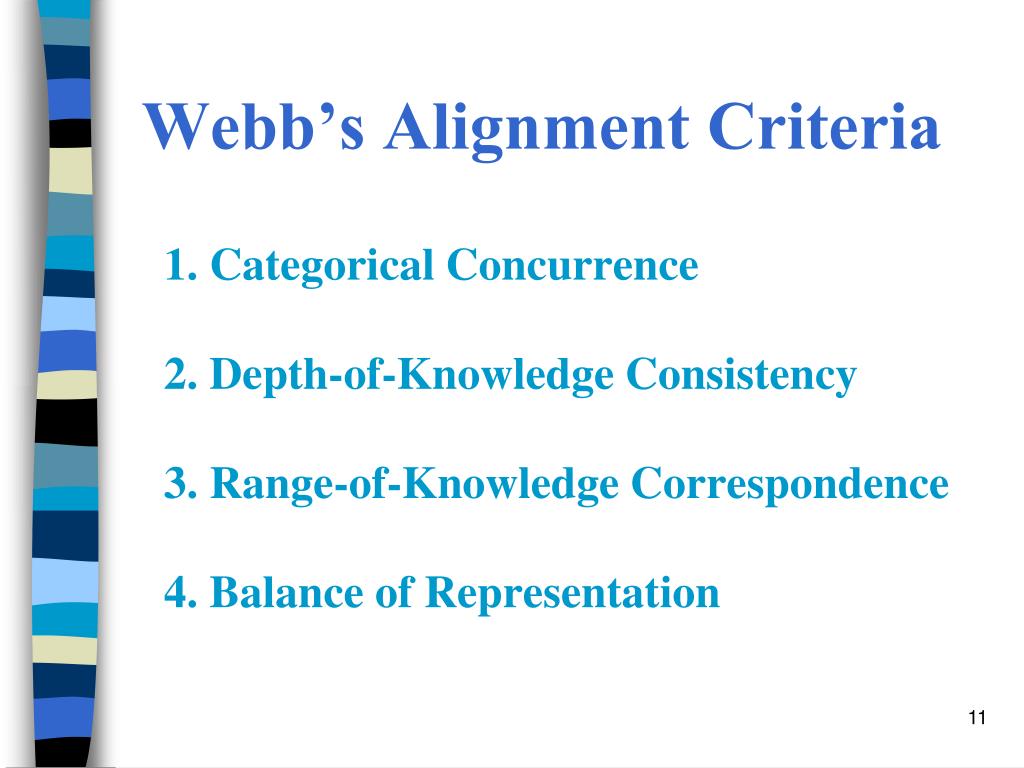 Webb’s Alignment Criteria

1. Categorical Concurrence

2. Depth-of-Knowledge Consistency

3. Range-of-Knowledge Correspondence

4. Balance of Representation

11